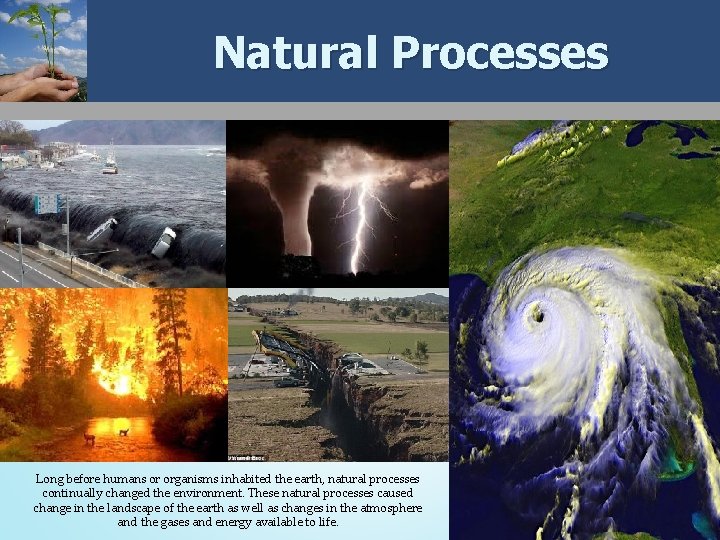 Natural Processes

Long before humans or organisms inhabited the earth, natural processes continually changed the environment. These natural processes caused change in the landscape of the earth as well as changes in the atmosphere and the gases and energy available to life.